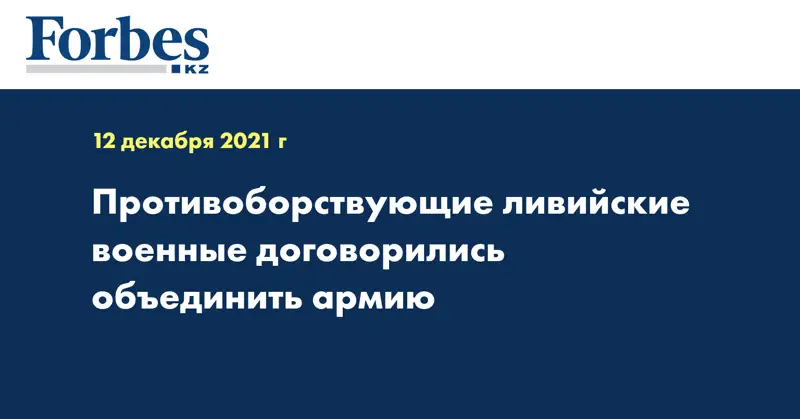 Forbes
KZ

12 декабря 2021 г

Противоборствующие ливийские военные договорились объединить армию